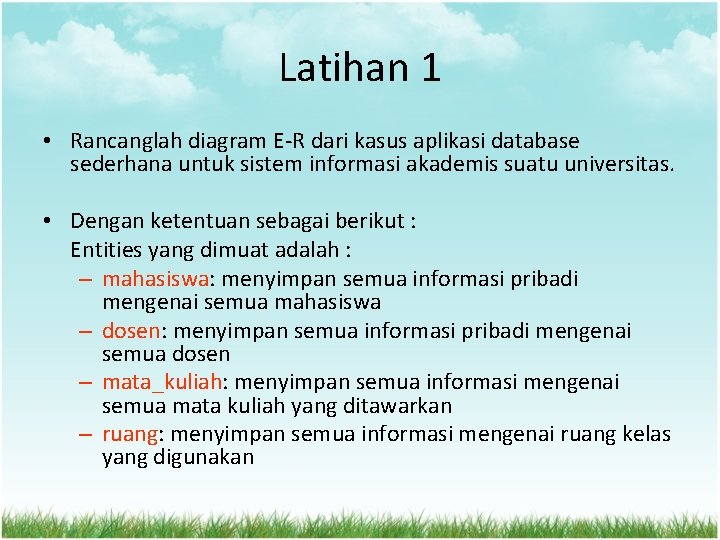 Latihan 1

• Rancanglah diagram E-R dari kasus aplikasi database sederhana untuk sistem informasi akademis suatu universitas.

• Dengan ketentuan sebagai berikut :
Entities yang dimuat adalah :
– mahasiswa: menyimpan semua informasi pribadi mengenai semua mahasiswa
– dosen: menyimpan semua informasi pribadi mengenai semua dosen
– mata_kuliah: menyimpan semua informasi mengenai semua mata kuliah yang ditawarkan
– ruang: menyimpan semua informasi mengenai ruang kelas yang digunakan